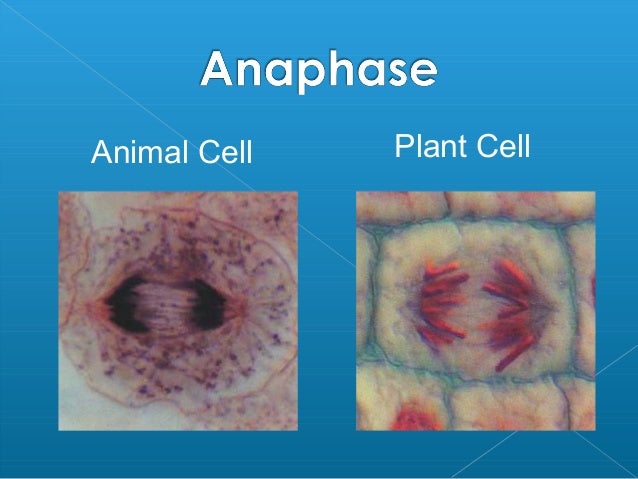 Anaphase

Animal Cell

Plant Cell